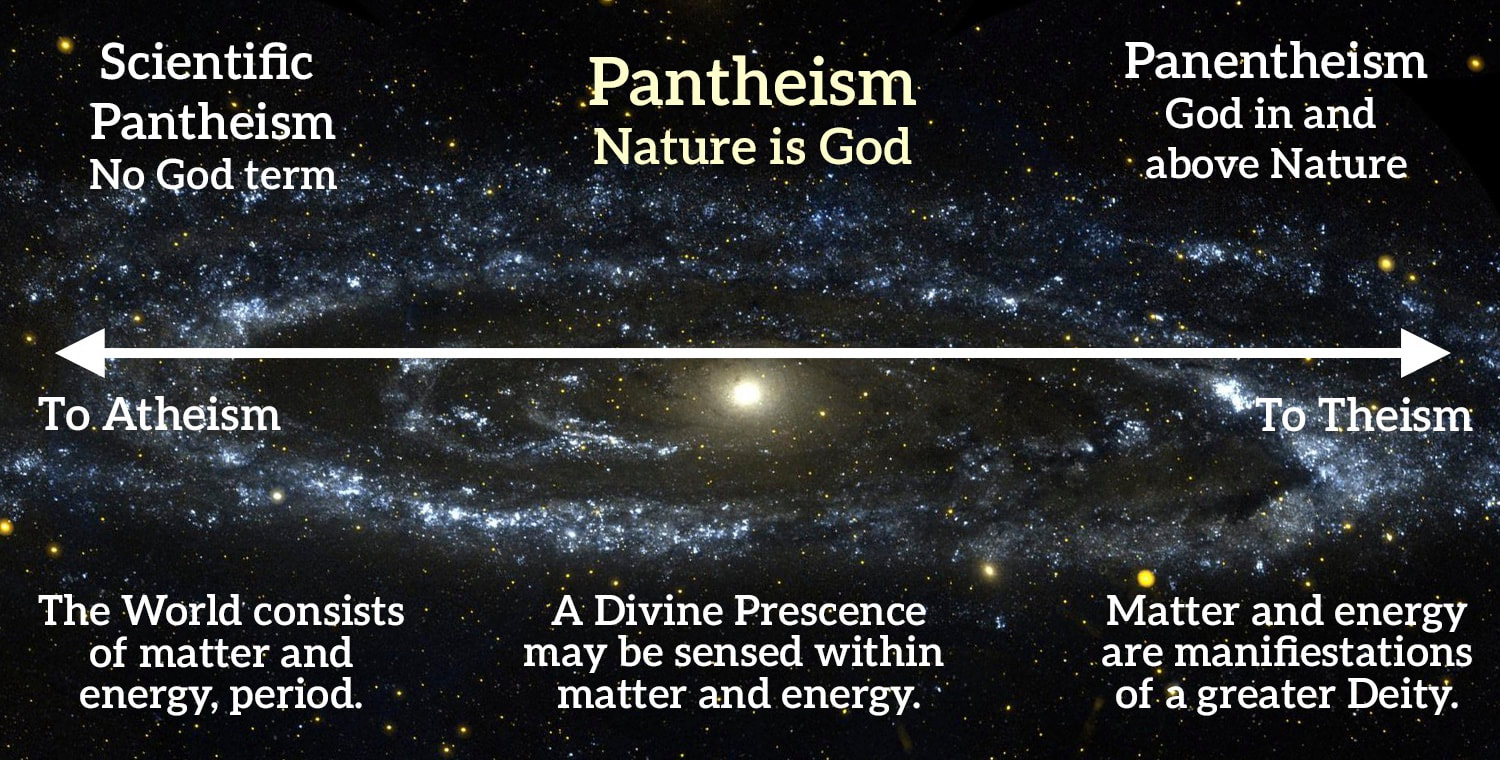 Scientific Pantheism
No God term

Pantheism
Nature is God

Panentheism
God in and above Nature

To Atheism

To Theism

The World consists of matter and energy, period.

A Divine Prescence may be sensed within matter and energy.

Matter and energy are manifiestations of a greater Deity.